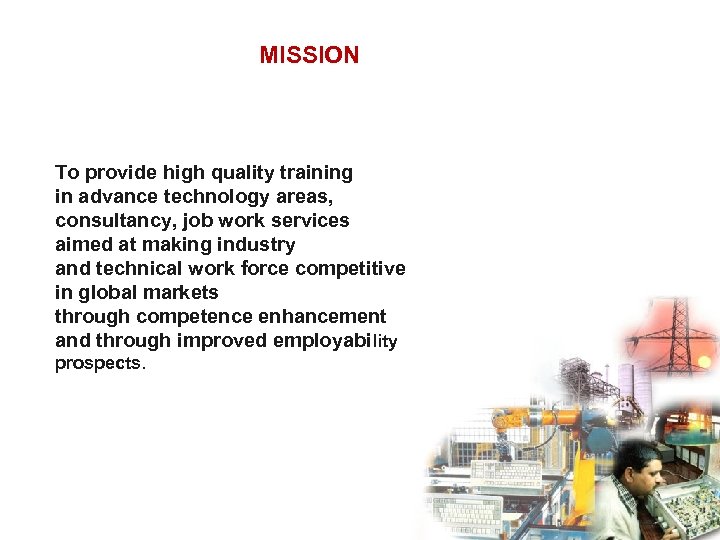 MISSION

To provide high quality training in advance technology areas, consultancy, job work services aimed at making industry and technical work force competitive in global markets through competence enhancement and through improved employability prospects.